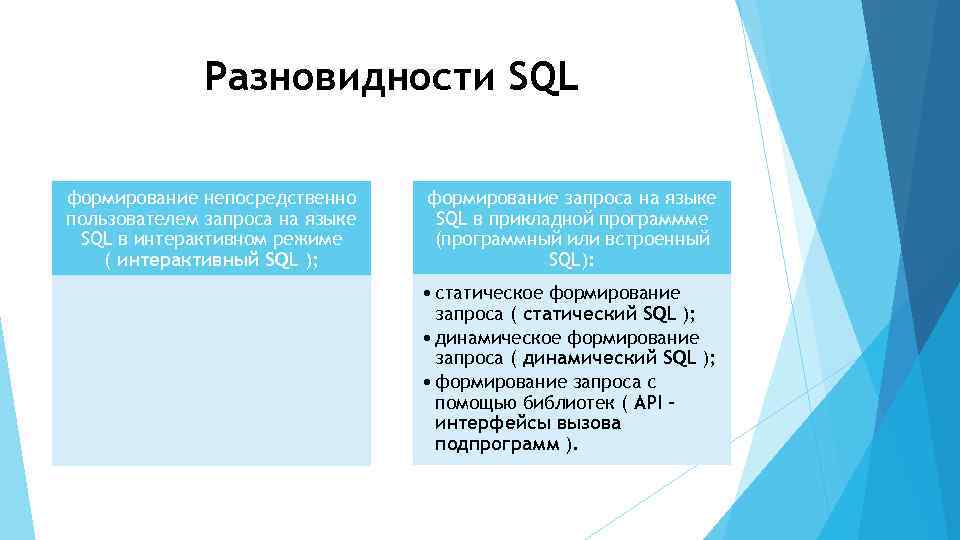 Разновидности SQL

формирование непосредственно пользователем запроса на языке SQL в интерактивном режиме ( интерактивный SQL );

формирование запроса на языке SQL в прикладной программме (программный или встроенный SQL):

• статическое формирование запроса ( статический SQL );
• динамическое формирование запроса ( динамический SQL );
• формирование запроса с помощью библиотек ( API – интерфейсы вызова подпрограмм ).